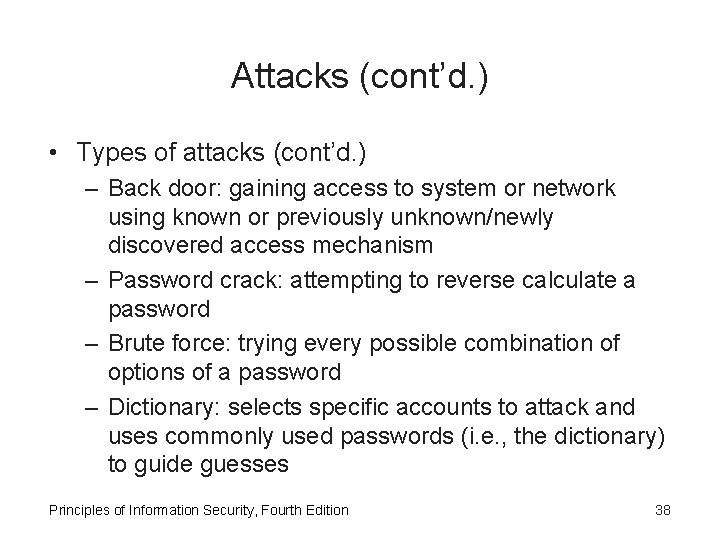 Attacks (cont’d.)

• Types of attacks (cont’d.)
– Back door: gaining access to system or network using known or previously unknown/newly discovered access mechanism
– Password crack: attempting to reverse calculate a password
– Brute force: trying every possible combination of options of a password
– Dictionary: selects specific accounts to attack and uses commonly used passwords (i.e., the dictionary) to guide guesses

Principles of Information Security, Fourth Edition

38